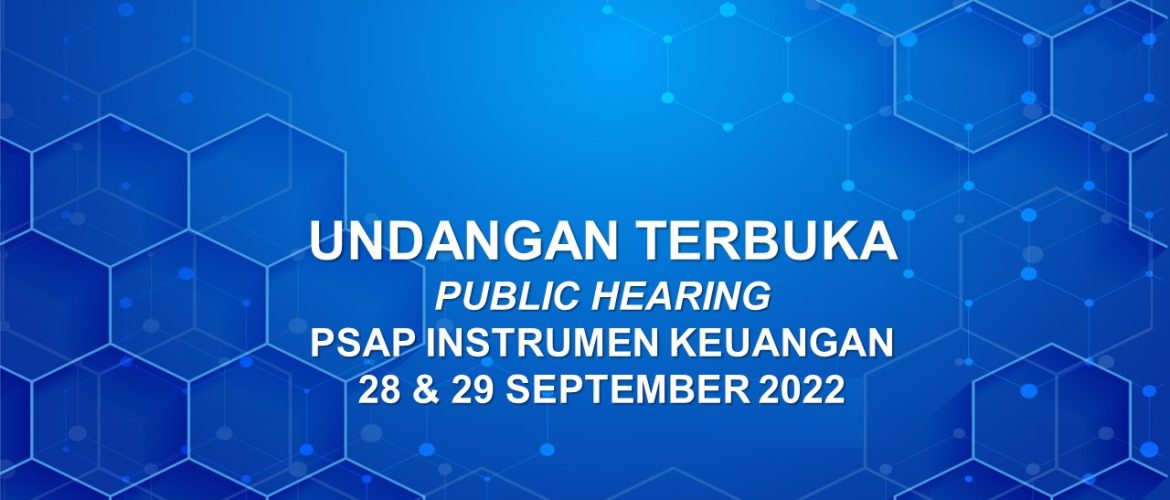 UNDANGAN TERBUKA
PUBLIC HEARING
PSAP INSTRUMEN KEUANGAN
28 & 29 SEPTEMBER 2022